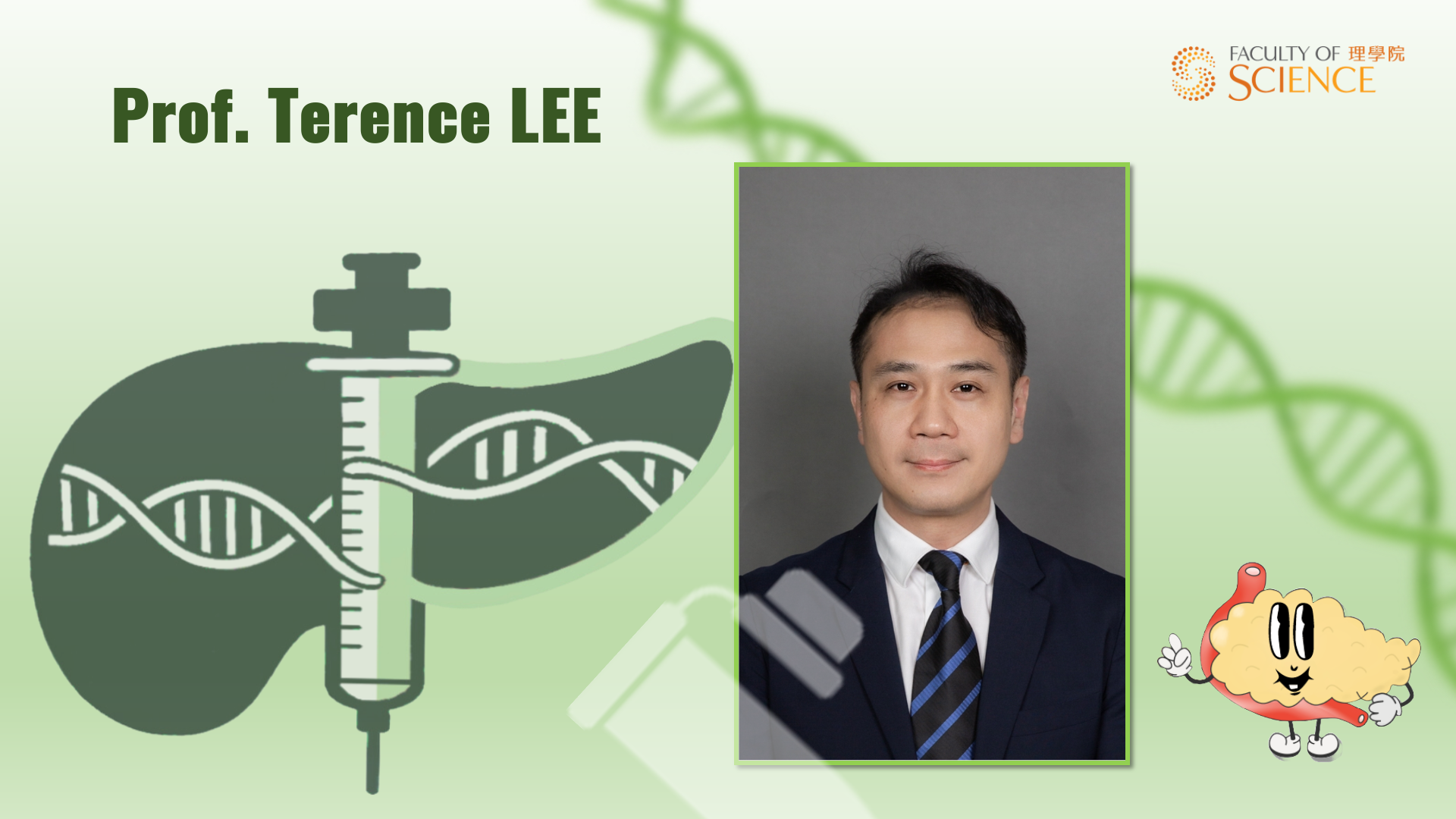 Prof. Terence LEE

FACULTY OF 理學院 SCIENCE